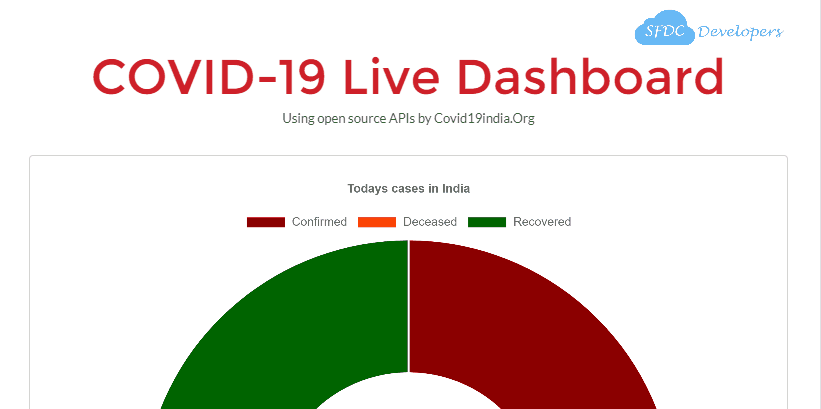 SFDC Developers

COVID-19 Live Dashboard

Using open source APIs by Covid19india.Org

Todays cases in India

Confirmed Deceased Recovered